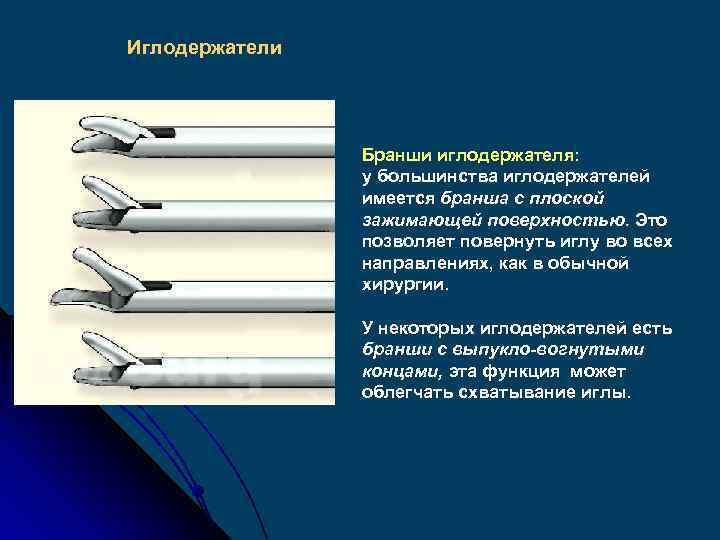 Иглодержатели

Бранши иглодержателя:
у большинства иглодержателей имеется бранша с плоской зажимающей поверхностью. Это позволяет повернуть иглу во всех направлениях, как в обычной хирургии.

У некоторых иглодержателей есть бранши с выпукло-вогнутыми концами, эта функция может облегчать схватывание иглы.